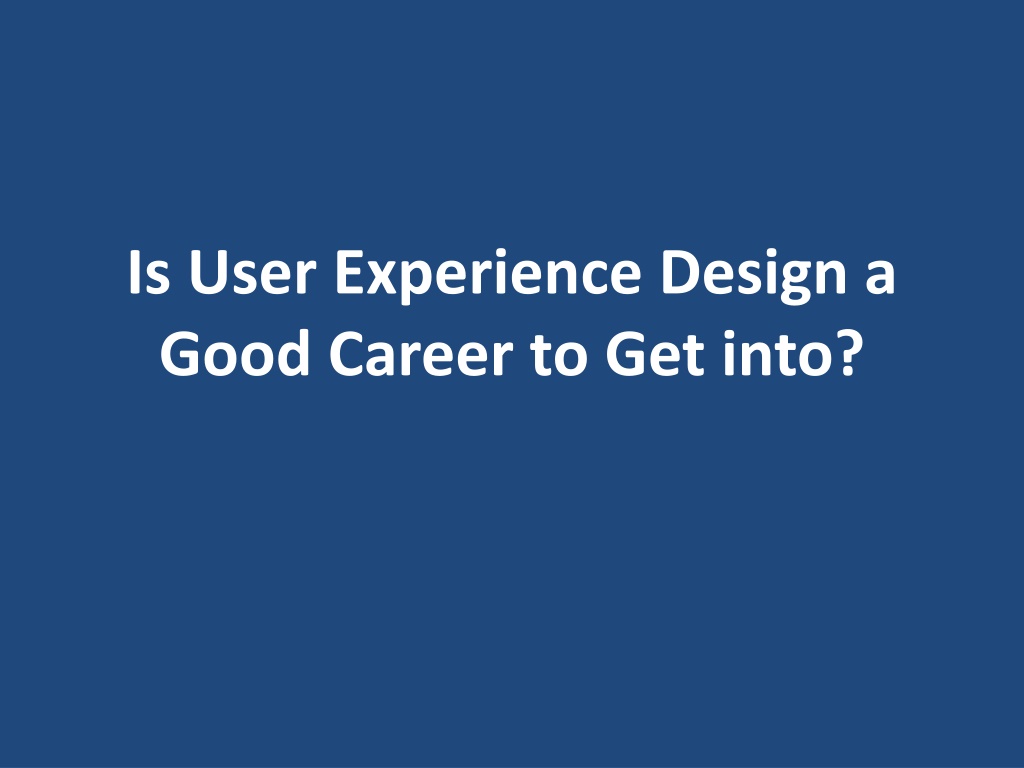 Is User Experience Design a Good Career to Get into?